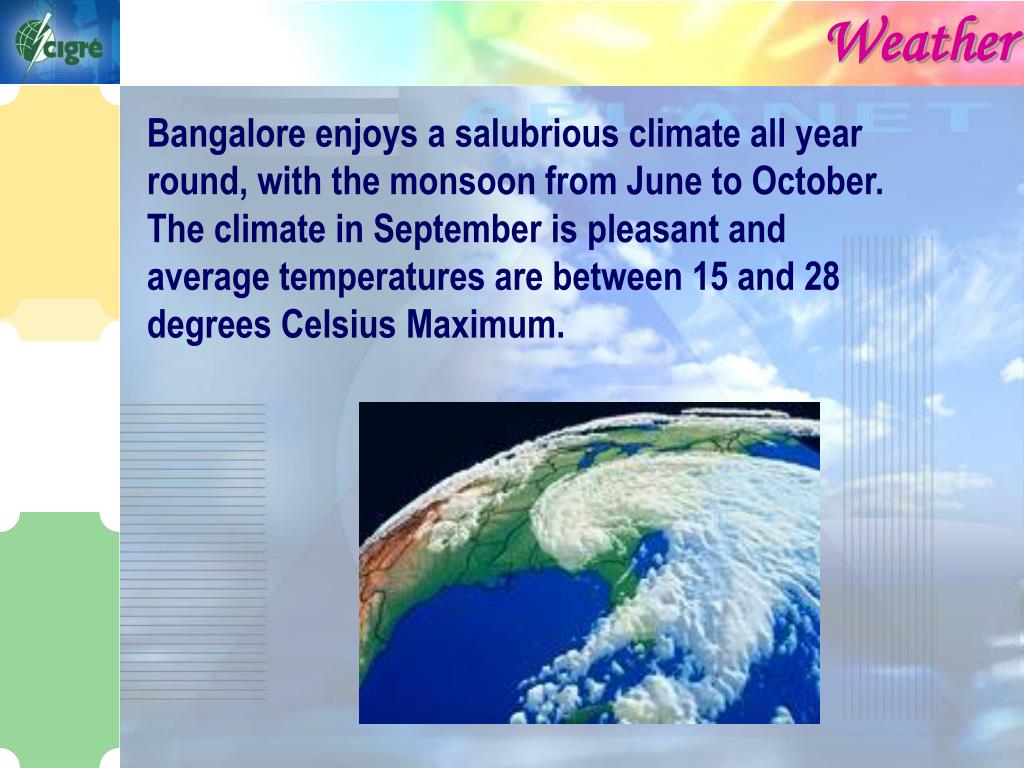 cigré

Weather

Bangalore enjoys a salubrious climate all year round, with the monsoon from June to October. The climate in September is pleasant and average temperatures are between 15 and 28 degrees Celsius Maximum.